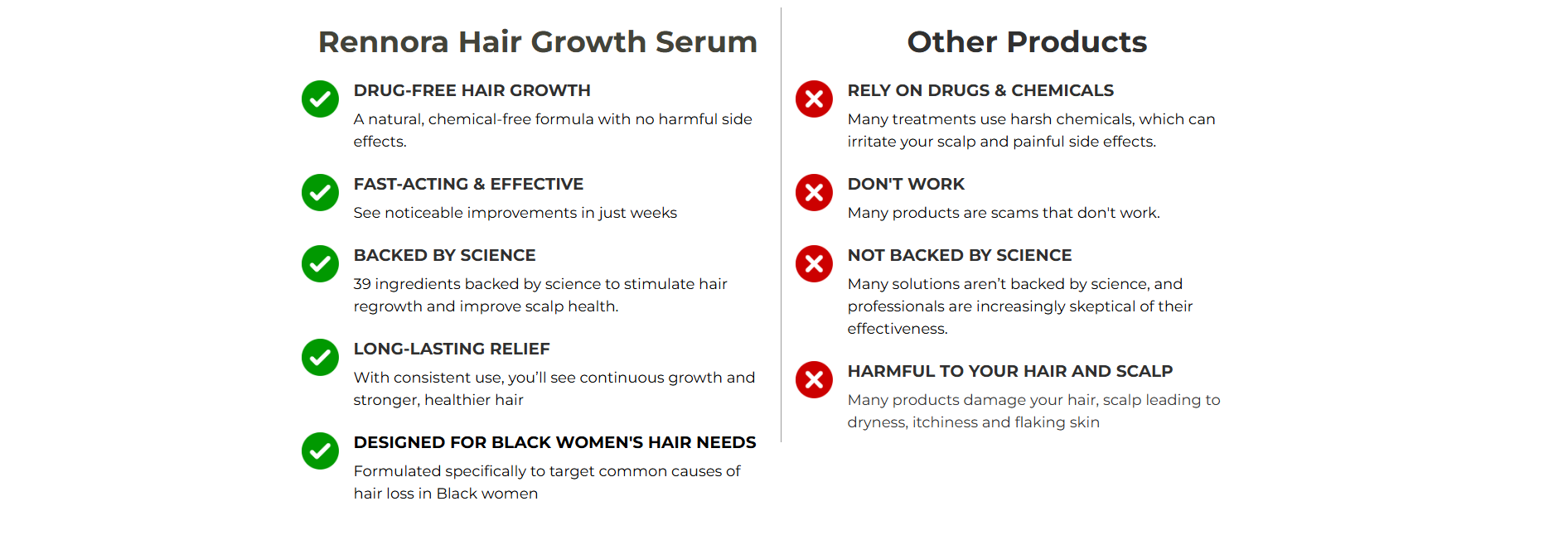 Rennora Hair Growth Serum

DRUG-FREE HAIR GROWTH

A natural, chemical-free formula with no harmful side effects.

FAST-ACTING & EFFECTIVE

See noticeable improvements in just weeks

BACKED BY SCIENCE

39 ingredients backed by science to stimulate hair regrowth and improve scalp health.

LONG-LASTING RELIEF

With consistent use, you'll see continuous growth and stronger, healthier hair

DESIGNED FOR BLACK WOMEN'S HAIR NEEDS

Formulated specifically to target common causes of hair loss in Black women

Other Products

RELY ON DRUGS & CHEMICALS

Many treatments use harsh chemicals, which can irritate your scalp and painful side effects.

DON'T WORK

Many products are scams that don't work.

NOT BACKED BY SCIENCE

Many solutions aren't backed by science, and professionals are increasingly skeptical of their effectiveness.

HARMFUL TO YOUR HAIR AND SCALP

Many products damage your hair, scalp leading to dryness, itchiness and flaking skin